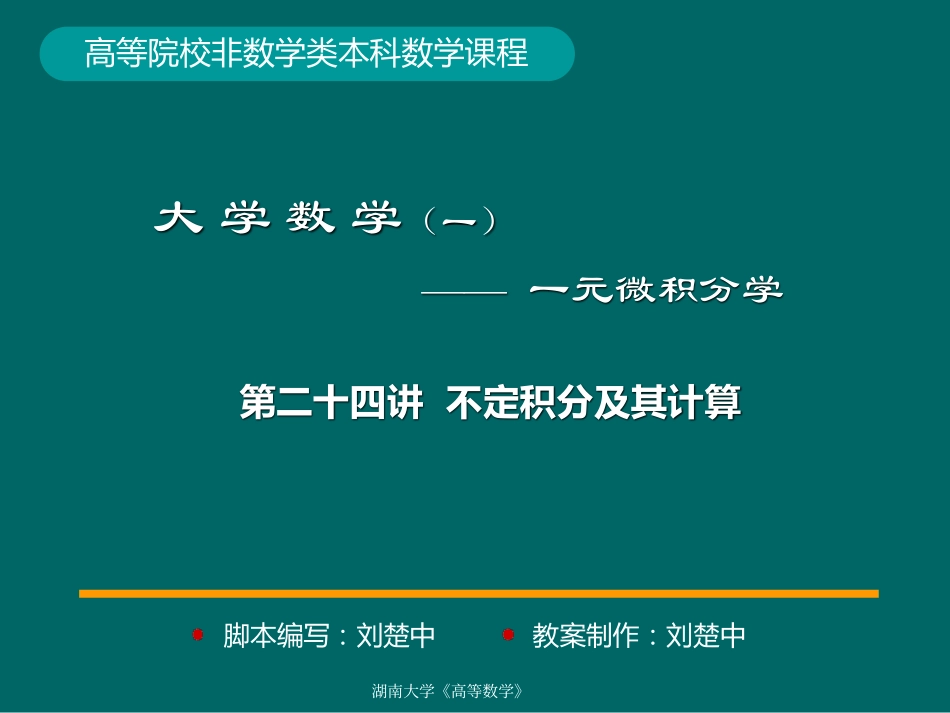 高等院校非数学类本科数学课程

大 学 数 学（一）

—— 一元微积分学

第二十四讲 不定积分及其计算

脚本编写：刘楚中 教案制作：刘楚中

湖南大学《高等数学》